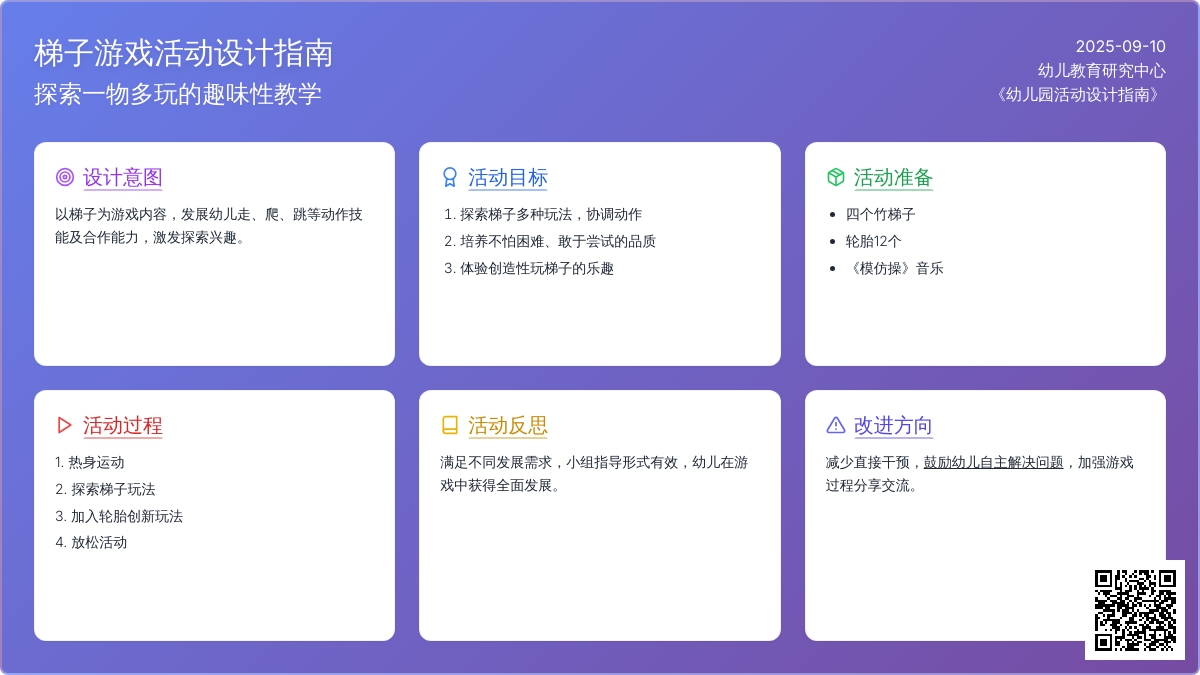 梯子游戏活动设计指南
探索一物多玩的趣味性教学

2025-09-10
幼儿教育研究中心
《幼儿园活动设计指南》

设计意图

以梯子为游戏内容，发展幼儿走、爬、跳等动作技能及合作能力，激发探索兴趣。

活动目标

1. 探索梯子多种玩法，协调动作
2. 培养不怕困难、敢于尝试的品质
3. 体验创造性玩梯子的乐趣

活动准备

- 四个竹梯子
- 轮胎12个
- 《模仿操》音乐

活动过程

1. 热身运动
2. 探索梯子玩法
3. 加入轮胎创新玩法
4. 放松活动

活动反思

满足不同发展需求，小组指导形式有效，幼儿在游戏中获得全面发展。

改进方向

减少直接干预，鼓励幼儿自主解决问题，加强游戏过程分享交流。